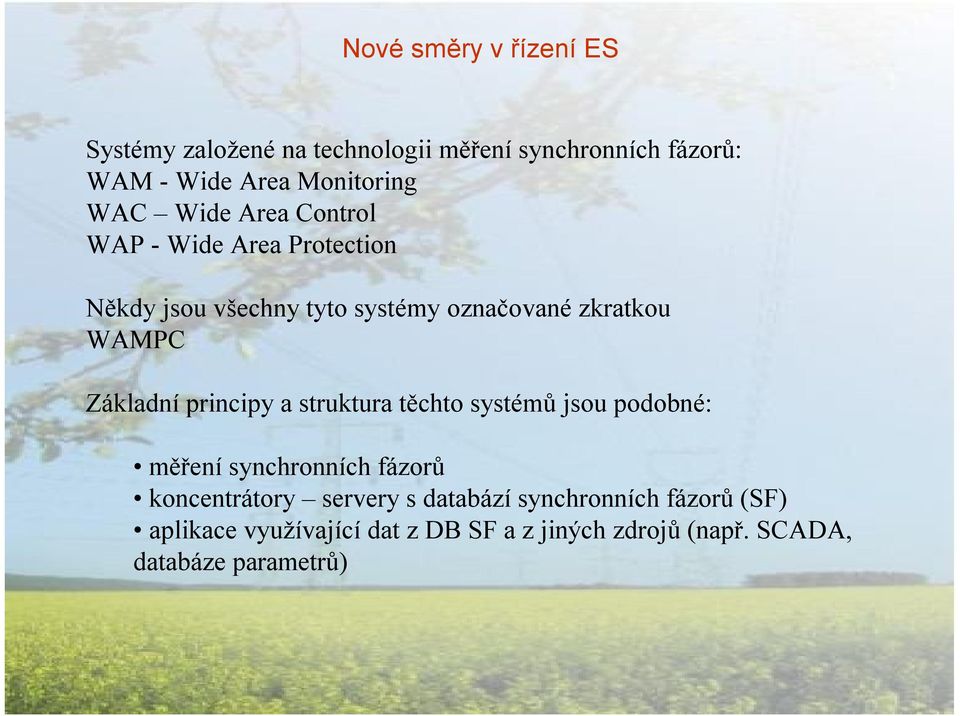 Nové směry v řízení ES

Systémy založené na technologii měření synchronních fázorů:
WAM - Wide Area Monitoring
WAC – Wide Area Control
WAP - Wide Area Protection

Někdy jsou všechny tyto systémy označované zkratkou WAMPC

Základní principy a struktura těchto systémů jsou podobné:

• měření synchronních fázorů
• koncentrátory – servery s databází synchronních fázorů (SF)
• aplikace využívající dat z DB SF a z jiných zdrojů (např. SCADA, databáze parametrů)